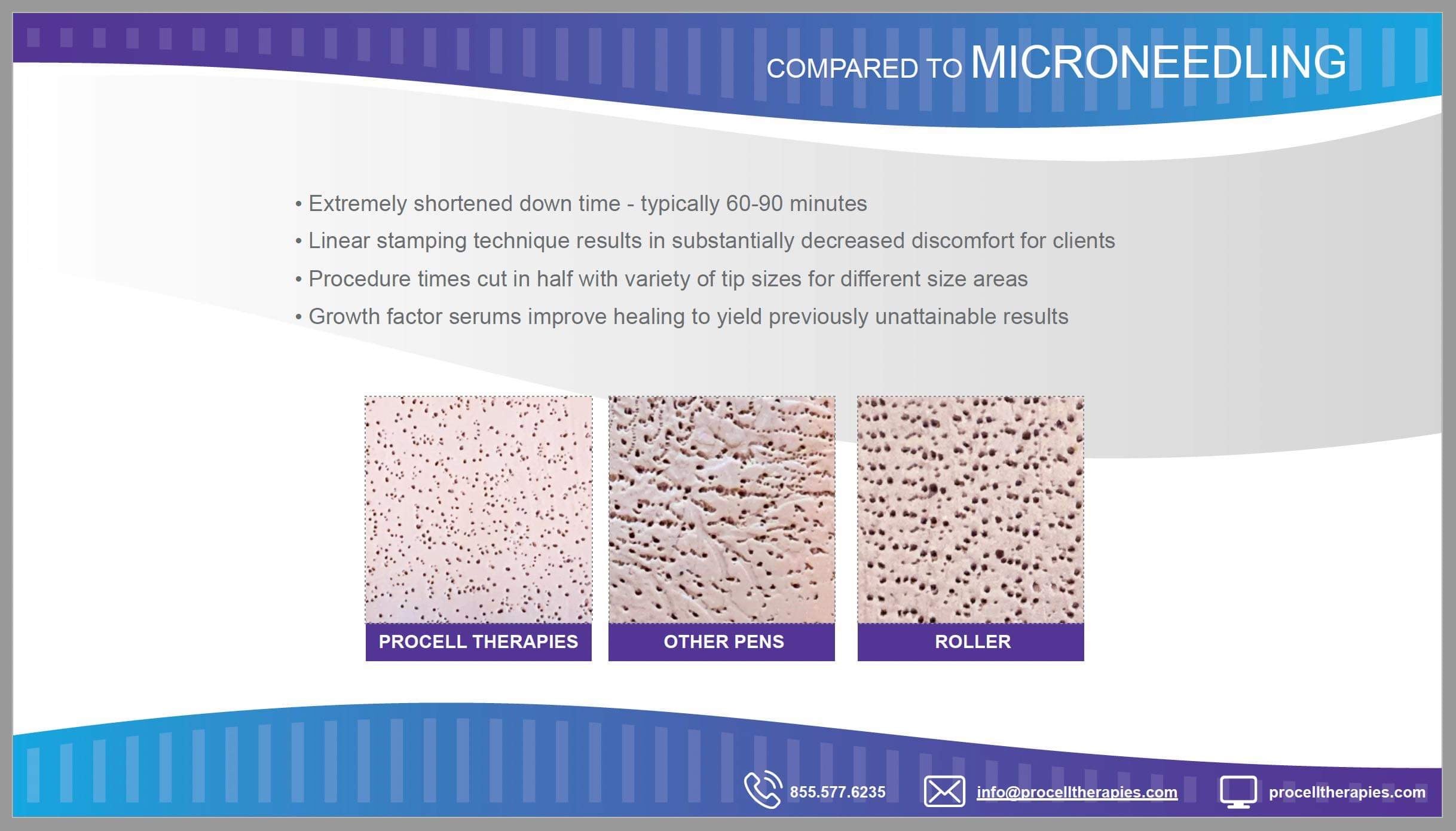 COMPARED TO MICRONEEDLING

• Extremely shortened down time - typically 60-90 minutes
• Linear stamping technique results in substantially decreased discomfort for clients
• Procedure times cut in half with variety of tip sizes for different size areas
• Growth factor serums improve healing to yield previously unattainable results

PROCELL THERAPIES

OTHER PENS

ROLLER

855.577.6235 info@procelltherapies.com procelltherapies.com